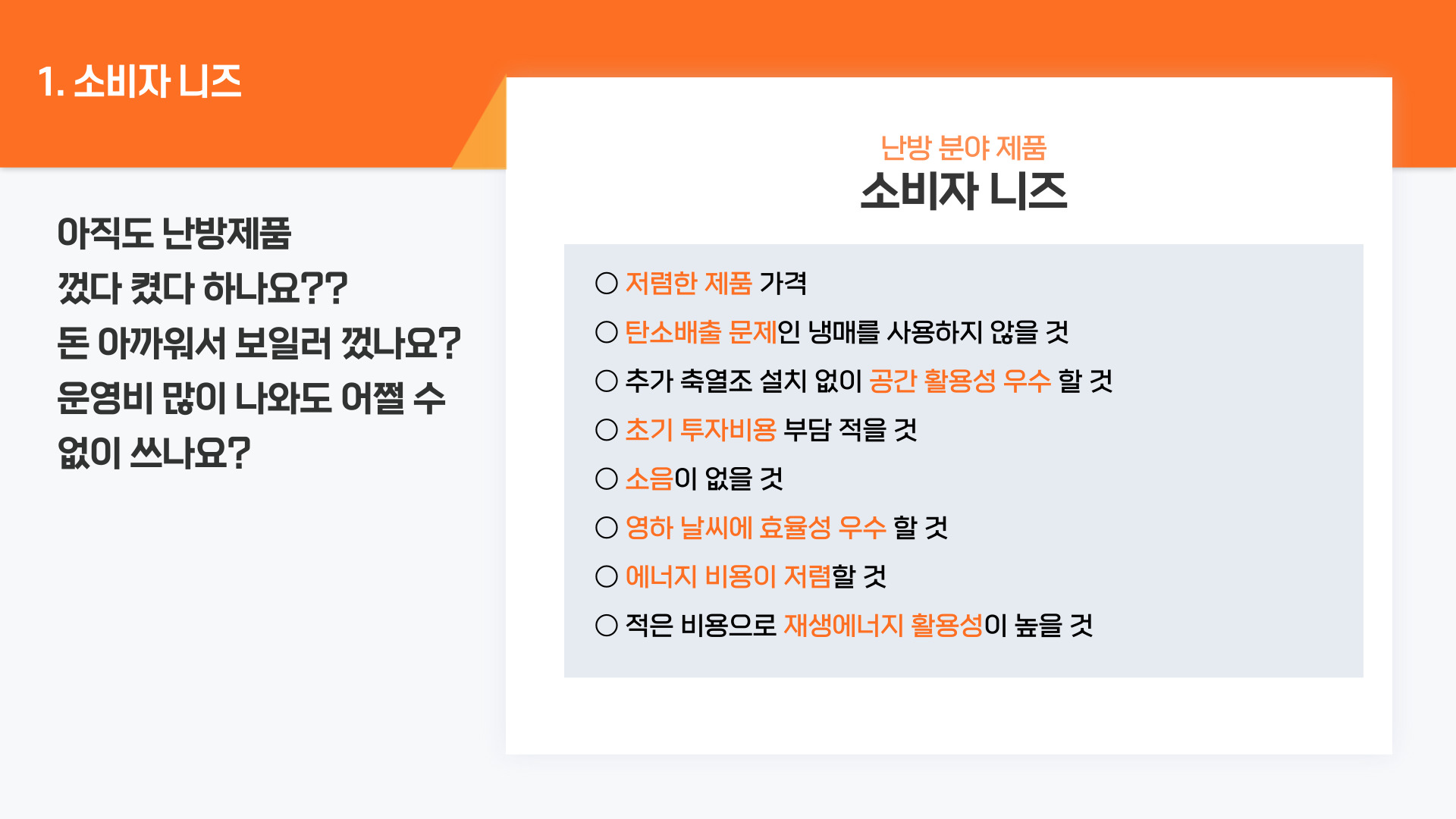 1. 소비자 니즈

아직도 난방제품
껐다 켰다 하나요??
돈 아까워서 보일러 껐나요?
운영비 많이 나와도 어쩔 수
없이 쓰나요?

난방 분야 제품
소비자 니즈

○ 저렴한 제품 가격
○ 탄소배출 문제인 냉매를 사용하지 않을 것
○ 추가 축열조 설치 없이 공간 활용성 우수 할 것
○ 초기 투자비용 부담 적을 것
○ 소음이 없을 것
○ 영하 날씨에 효율성 우수 할 것
○ 에너지 비용이 저렴할 것
○ 적은 비용으로 재생에너지 활용성이 높을 것